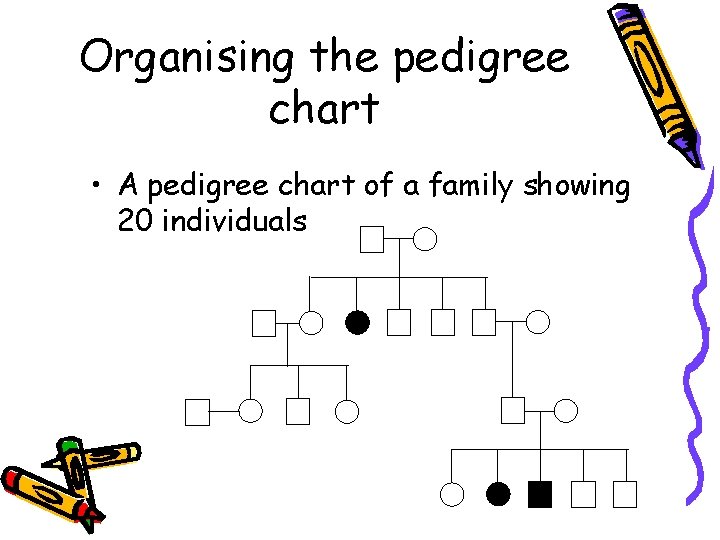 Organising the pedigree chart

• A pedigree chart of a family showing 20 individuals